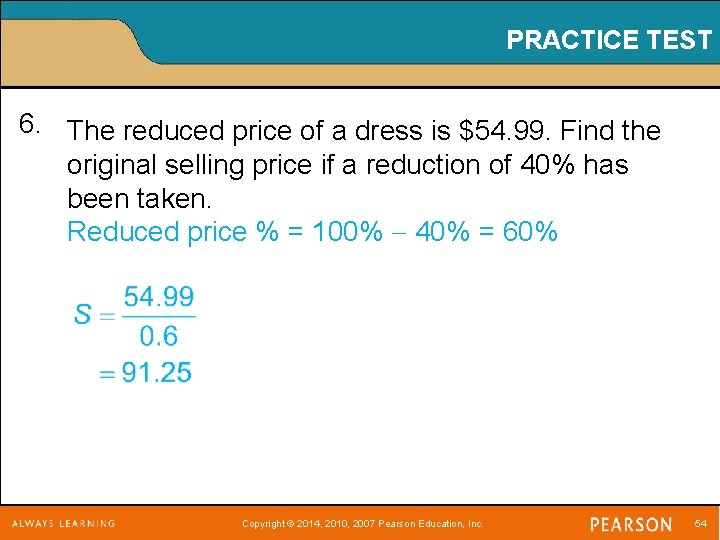 PRACTICE TEST

6. The reduced price of a dress is \$54.99. Find the original selling price if a reduction of 40% has been taken.

Reduced price % = 100% − 40% = 60%

$S = \frac{54.99}{0.6}$

$= 91.25$

ALWAYS LEARNING

Copyright © 2014, 2010, 2007 Pearson Education, Inc.

PEARSON

54